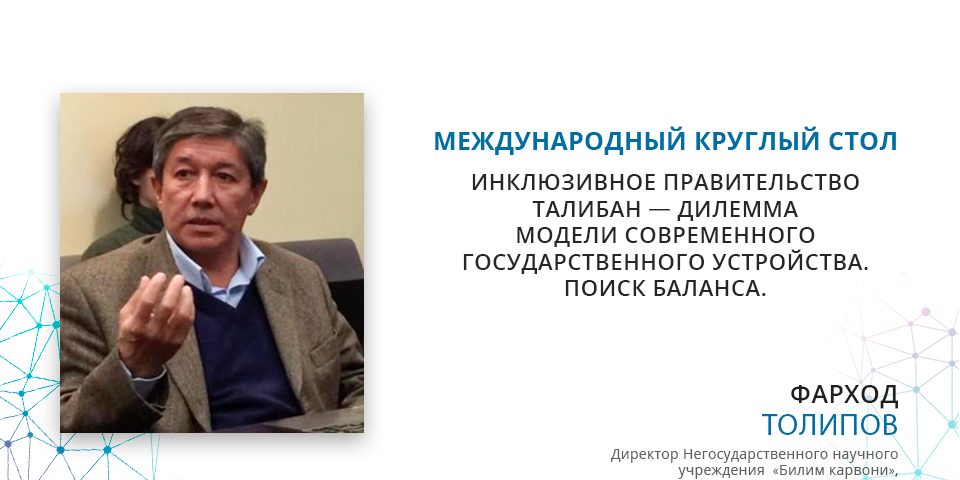 МЕЖДУНАРОДНЫЙ КРУГЛЫЙ СТОЛ

ИНКЛЮЗИВНОЕ ПРАВИТЕЛЬСТВО ТАЛИБАН — ДИЛЕММА МОДЕЛИ СОВРЕМЕННОГО ГОСУДАРСТВЕННОГО УСТРОЙСТВА. ПОИСК БАЛАНСА.

ФАРХОД
ТОЛИПОВ

Директор Негосударственного научного учреждения «Билим карвони»,